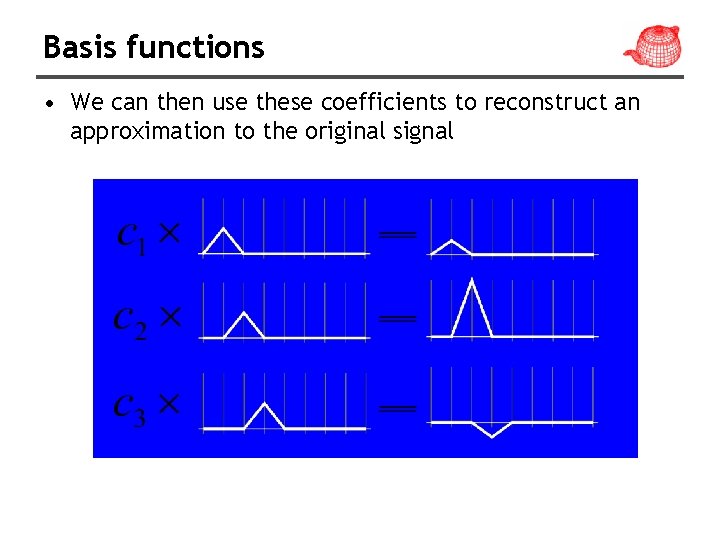 Basis functions

• We can then use these coefficients to reconstruct an approximation to the original signal

$c_1 \times$ $=$

$c_2 \times$ $=$

$c_3 \times$ $=$